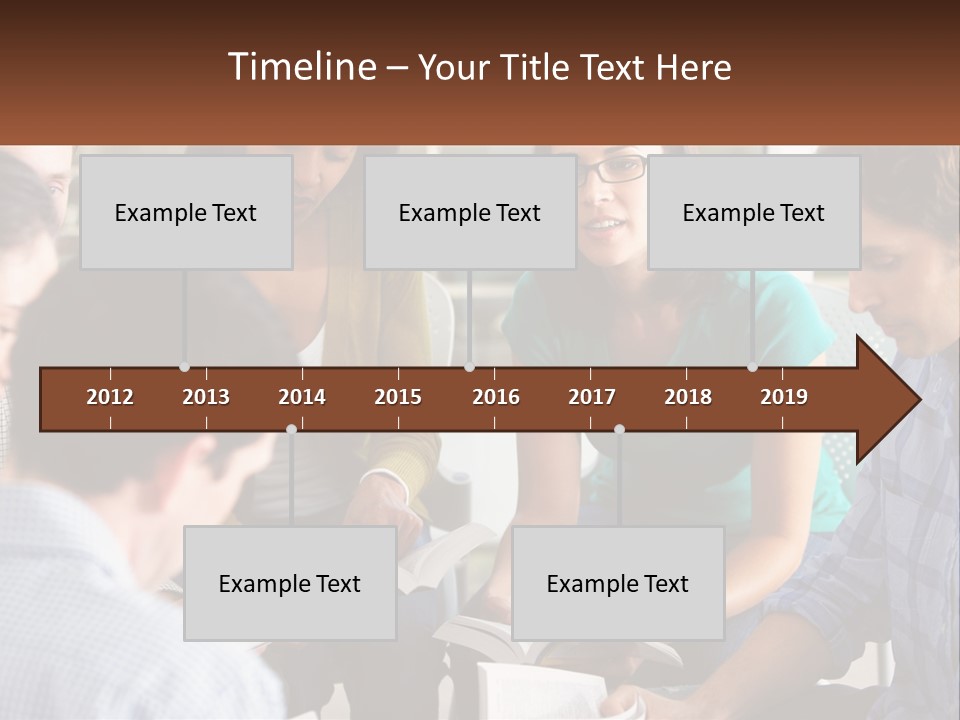 Timeline – Your Title Text Here

Example Text

Example Text

Example Text

2012 2013 2014 2015 2016 2017 2018 2019

Example Text

Example Text